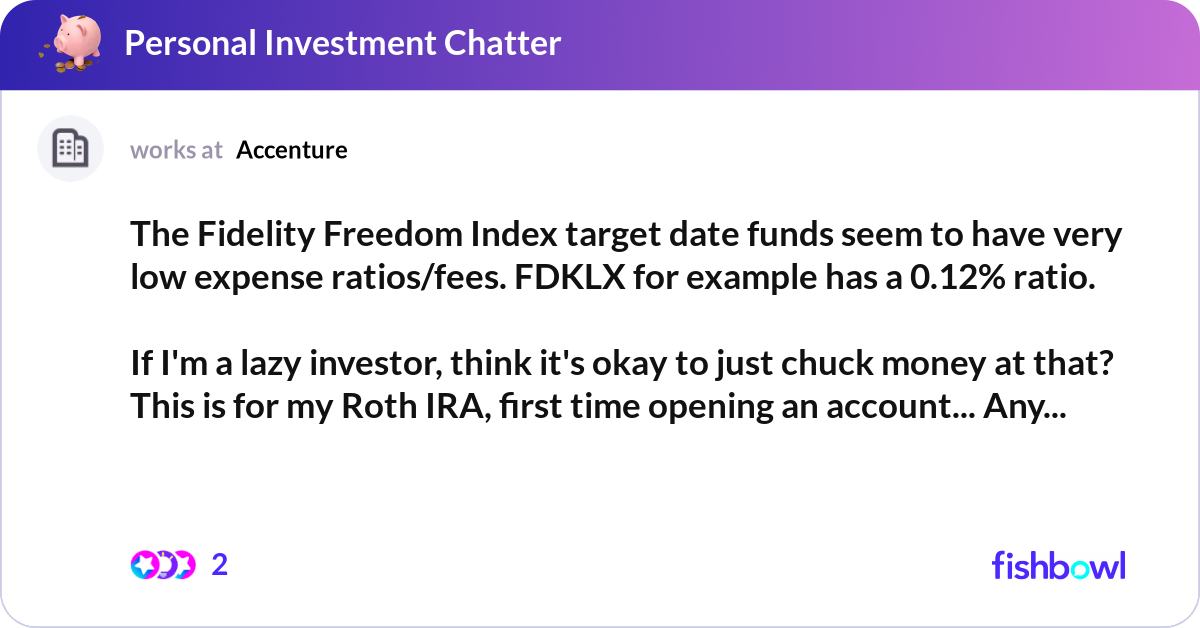 Personal Investment Chatter

works at Accenture

The Fidelity Freedom Index target date funds seem to have very low expense ratios/fees. FDKLX for example has a 0.12% ratio.

If I'm a lazy investor, think it's okay to just chuck money at that? This is for my Roth IRA, first time opening an account... Any...

2

fishbowl